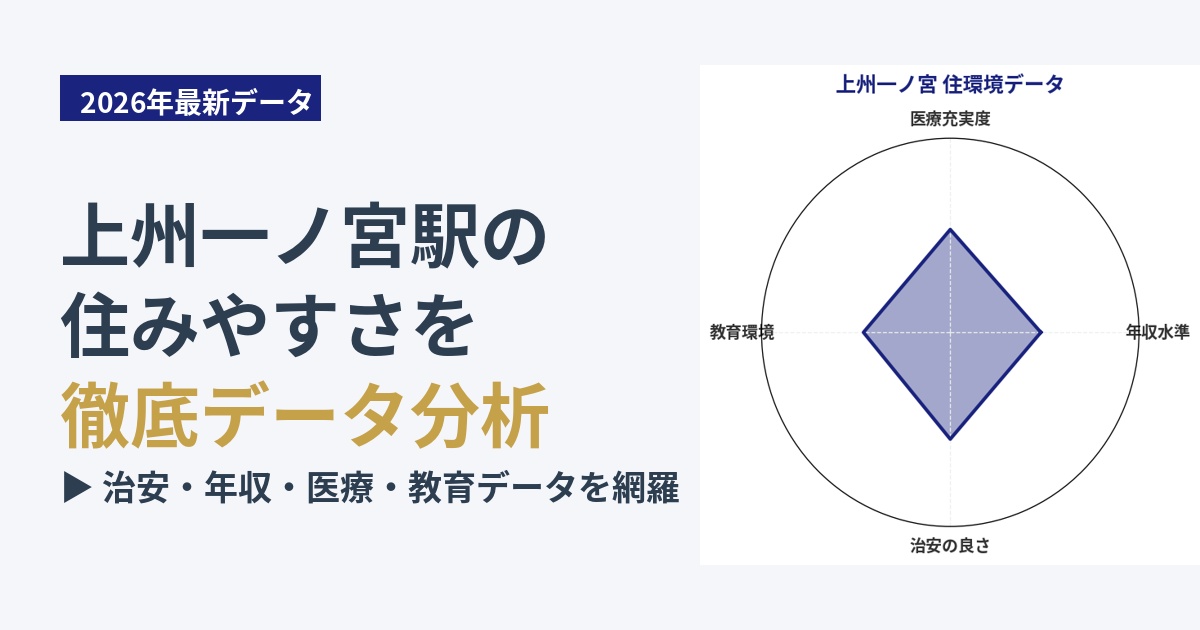 2026年最新データ

上州一ノ宮駅の
住みやすさを
徹底データ分析

▶ 治安・年収・医療・教育データを網羅

上州一ノ宮 住環境データ

医療充実度

教育環境

年収水準

治安の良さ